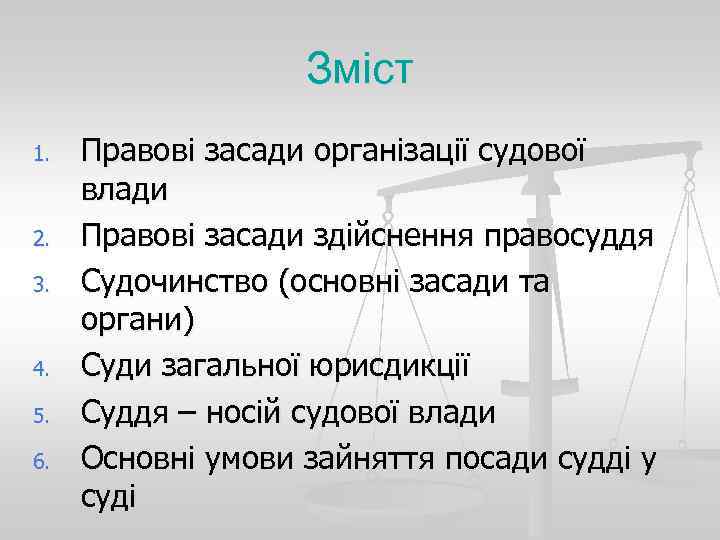 Зміст

1. Правові засади організації судової влади
2. Правові засади здійснення правосуддя
3. Судочинство (основні засади та органи)
4. Суди загальної юрисдикції
5. Суддя – носій судової влади
6. Основні умови зайняття посади судді у суді